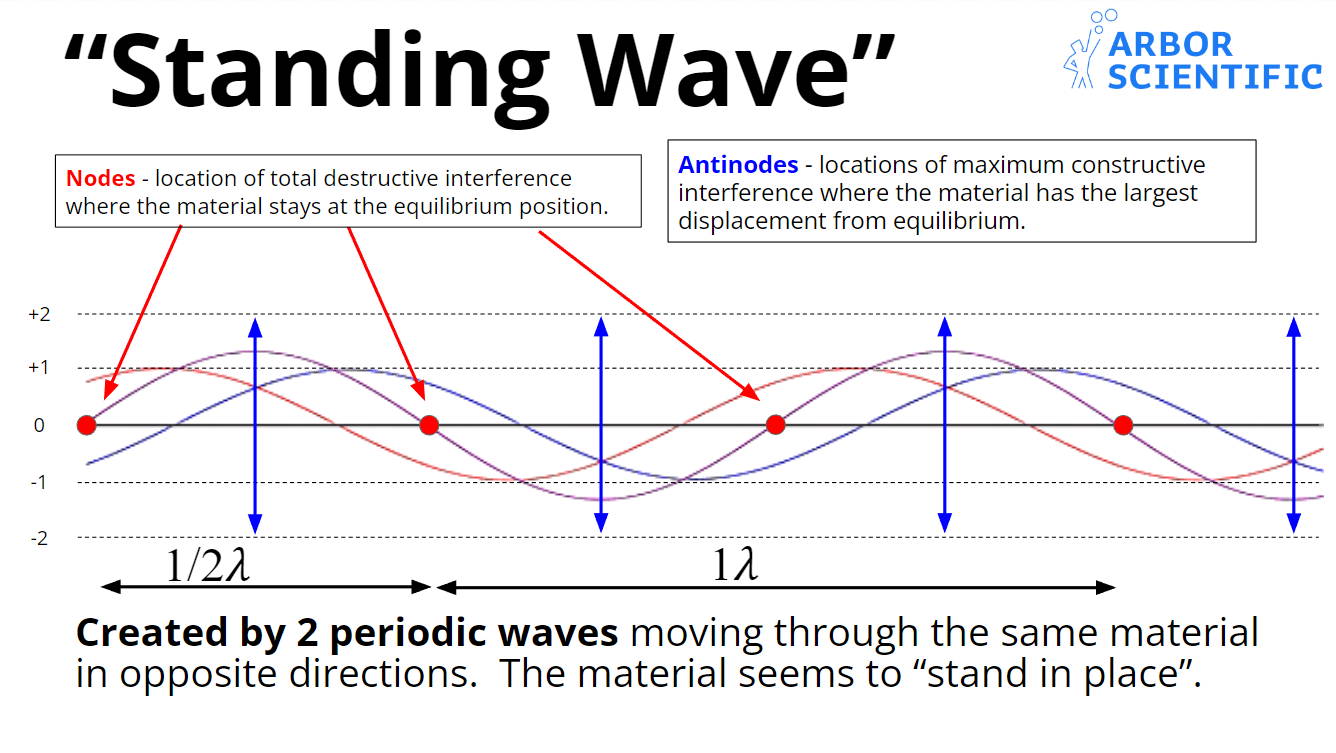 “Standing Wave”

ARBOR SCIENTIFIC

Nodes - location of total destructive interference where the material stays at the equilibrium position.

Antinodes - locations of maximum constructive interference where the material has the largest displacement from equilibrium.

+2
+1
0
-1
-2

$1/2\lambda$

$1\lambda$

Created by 2 periodic waves moving through the same material in opposite directions. The material seems to “stand in place”.